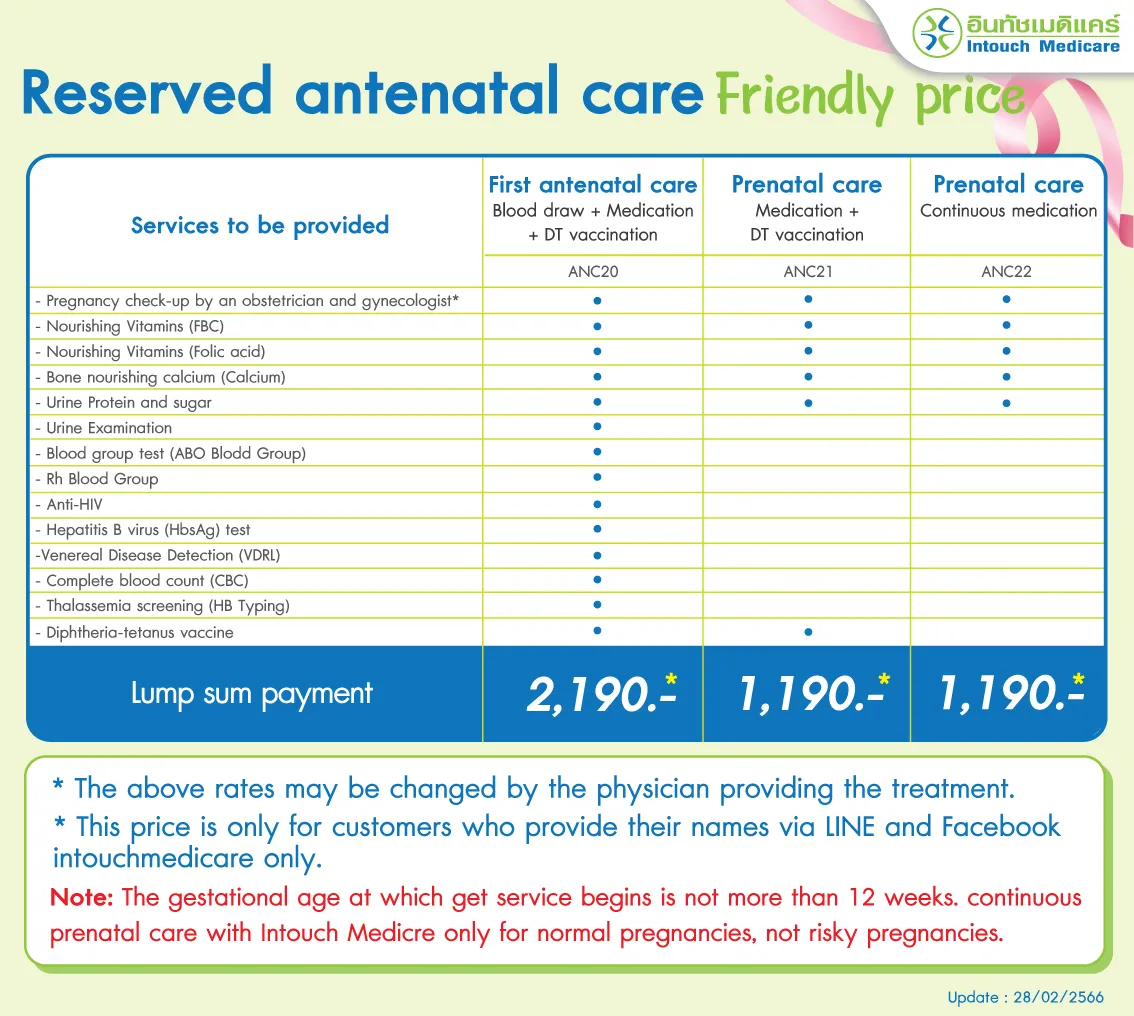 อินทัชเมดิแคร์
Intouch Medicare

Reserved antenatal care Friendly price

| Services to be provided | First antenatal care Blood draw + Medication + DT vaccination | Prenatal care Medication + DT vaccination | Prenatal care Continuous medication |
|---|---|---|---|
| | ANC20 | ANC21 | ANC22 |
| - Pregnancy check-up by an obstetrician and gynecologist* | ● | ● | ● |
| - Nourishing Vitamins (FBC) | ● | ● | ● |
| - Nourishing Vitamins (Folic acid) | ● | ● | ● |
| - Bone nourishing calcium (Calcium) | ● | ● | ● |
| - Urine Protein and sugar | ● | ● | ● |
| - Urine Examination | ● | | |
| - Blood group test (ABO Blodd Group) | ● | | |
| - Rh Blood Group | ● | | |
| - Anti-HIV | ● | | |
| - Hepatitis B virus (HbsAg) test | ● | | |
| -Venereal Disease Detection (VDRL) | ● | | |
| - Complete blood count (CBC) | ● | | |
| - Thalassemia screening (HB Typing) | ● | | |
| - Diphtheria-tetanus vaccine | ● | ● | |
| Lump sum payment | 2,190.-* | 1,190.-* | 1,190.-* |

* The above rates may be changed by the physician providing the treatment.
* This price is only for customers who provide their names via LINE and Facebook intouchmedicare only.
Note: The gestational age at which get service begins is not more than 12 weeks. continuous prenatal care with Intouch Medicre only for normal pregnancies, not risky pregnancies.

Update : 28/02/2566